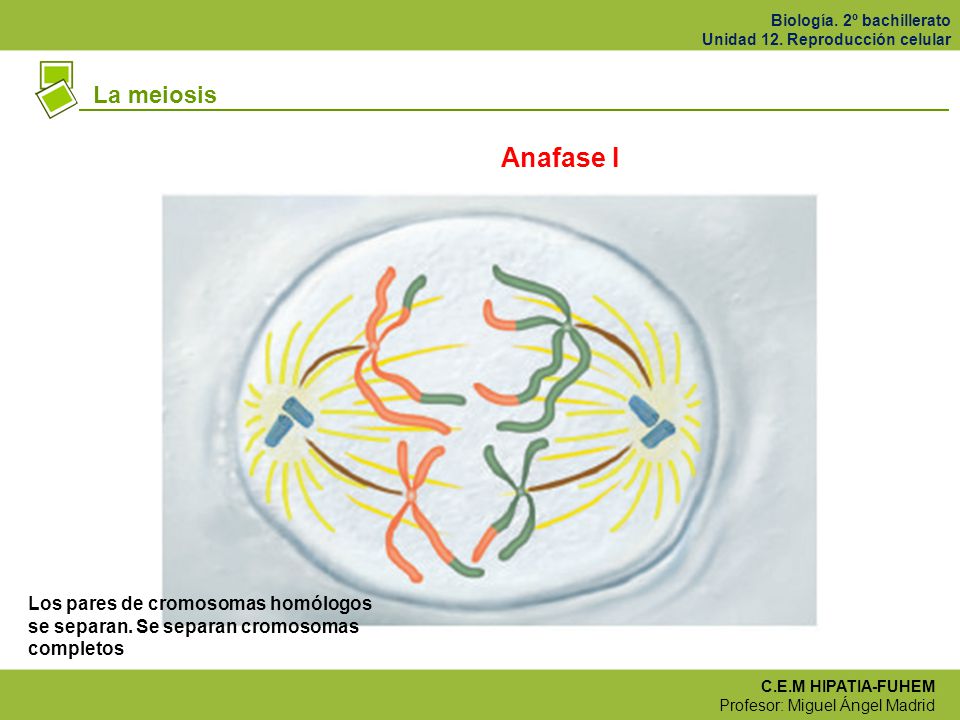 Biología. 2º bachillerato
Unidad 12. Reproducción celular

La meiosis

Anafase I

Los pares de cromosomas homólogos se separan. Se separan cromosomas completos

C.E.M HIPATIA-FUHEM
Profesor: Miguel Ángel Madrid